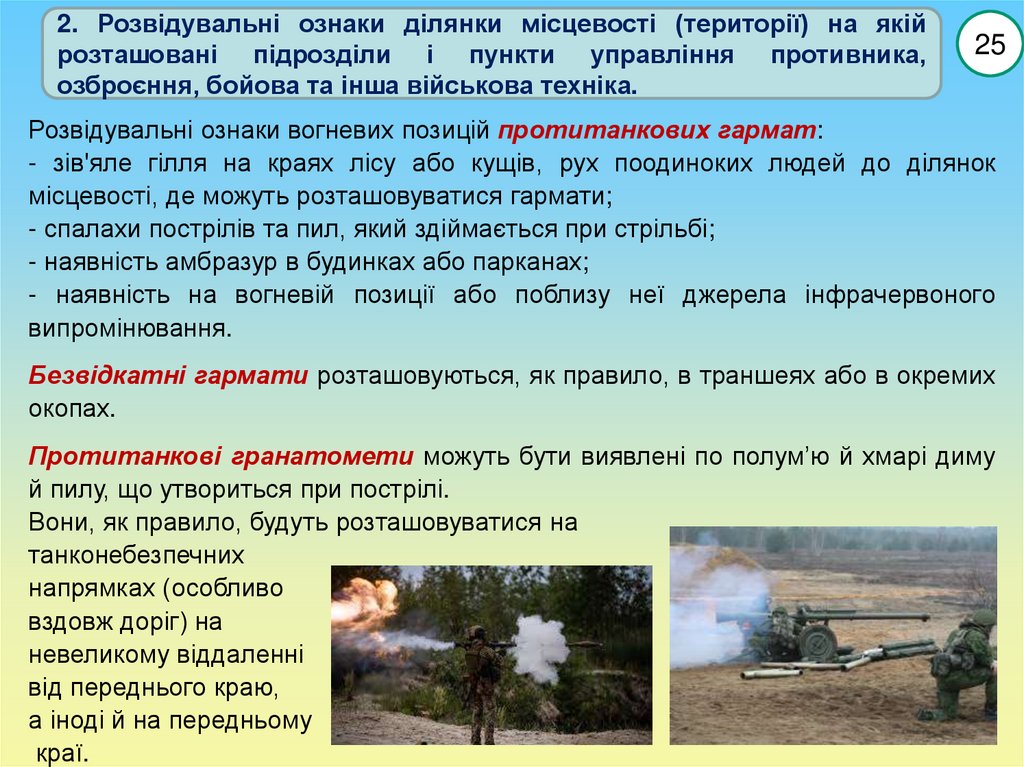 2. Розвідувальні ознаки ділянки місцевості (території) на якій розташовані підрозділи і пункти управління противника, озброєння, бойова та інша військова техніка.

25

Розвідувальні ознаки вогневих позицій протитанкових гармат:
- зів'яле гілля на краях лісу або кущів, рух поодиноких людей до ділянок місцевості, де можуть розташовуватися гармати;
- спалахи пострілів та пил, який здіймається при стрільбі;
- наявність амбразур в будинках або парканах;
- наявність на вогневій позиції або поблизу неї джерела інфрачервоного випромінювання.

Безвідкатні гармати розташовуються, як правило, в траншеях або в окремих окопах.

Протитанкові гранатомети можуть бути виявлені по полум'ю й хмарі диму й пилу, що утвориться при пострілі.
Вони, як правило, будуть розташовуватися на танконебезпечних напрямках (особливо вздовж доріг) на невеликому віддаленні від переднього краю, а іноді й на передньому краї.